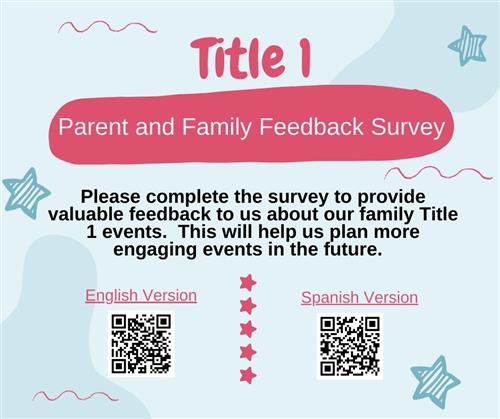 Title 1

Parent and Family Feedback Survey

Please complete the survey to provide valuable feedback to us about our family Title 1 events. This will help us plan more engaging events in the future.

English Version

Spanish Version